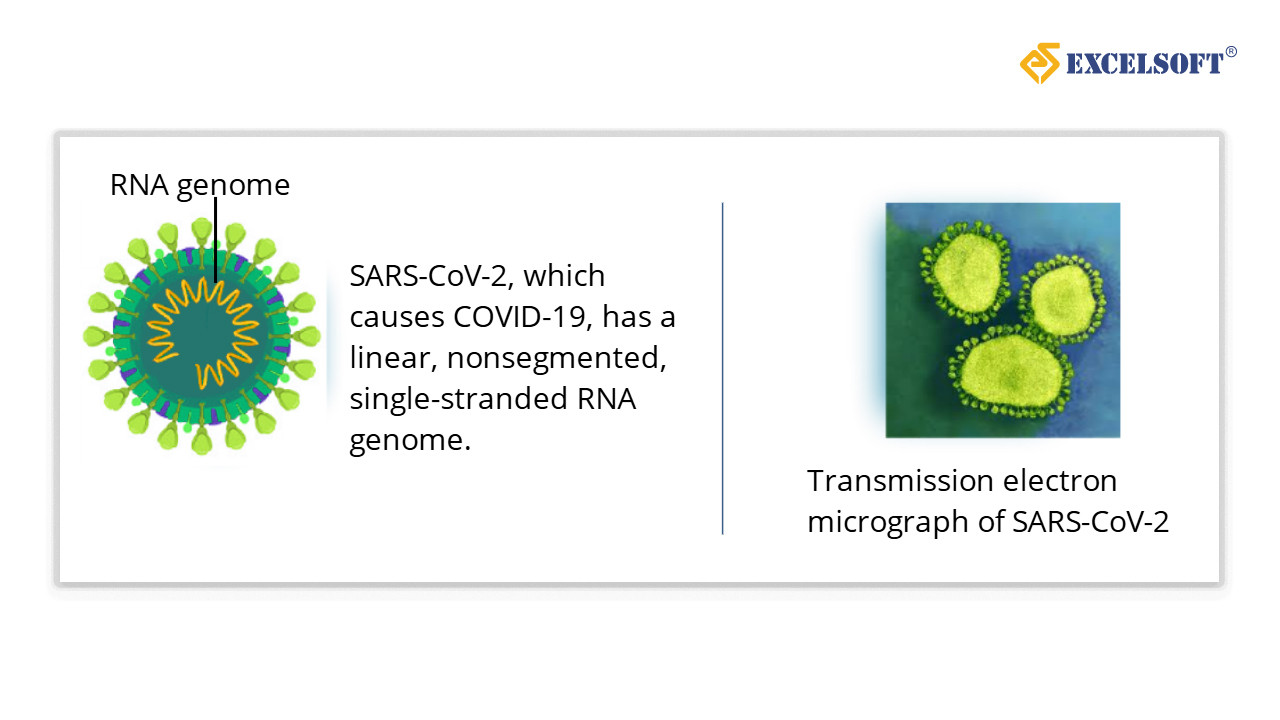 EXCELSOFT®

RNA genome

SARS-CoV-2, which causes COVID-19, has a linear, nonsegmented, single-stranded RNA genome.

Transmission electron micrograph of SARS-CoV-2